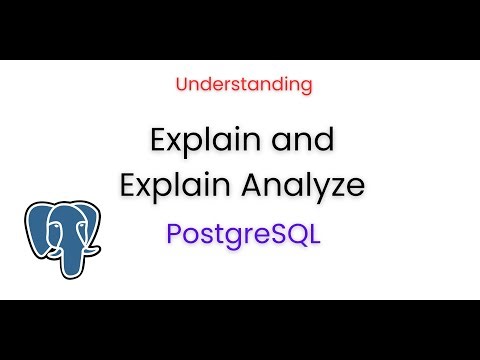 Understanding

Explain and Explain Analyze

PostgreSQL